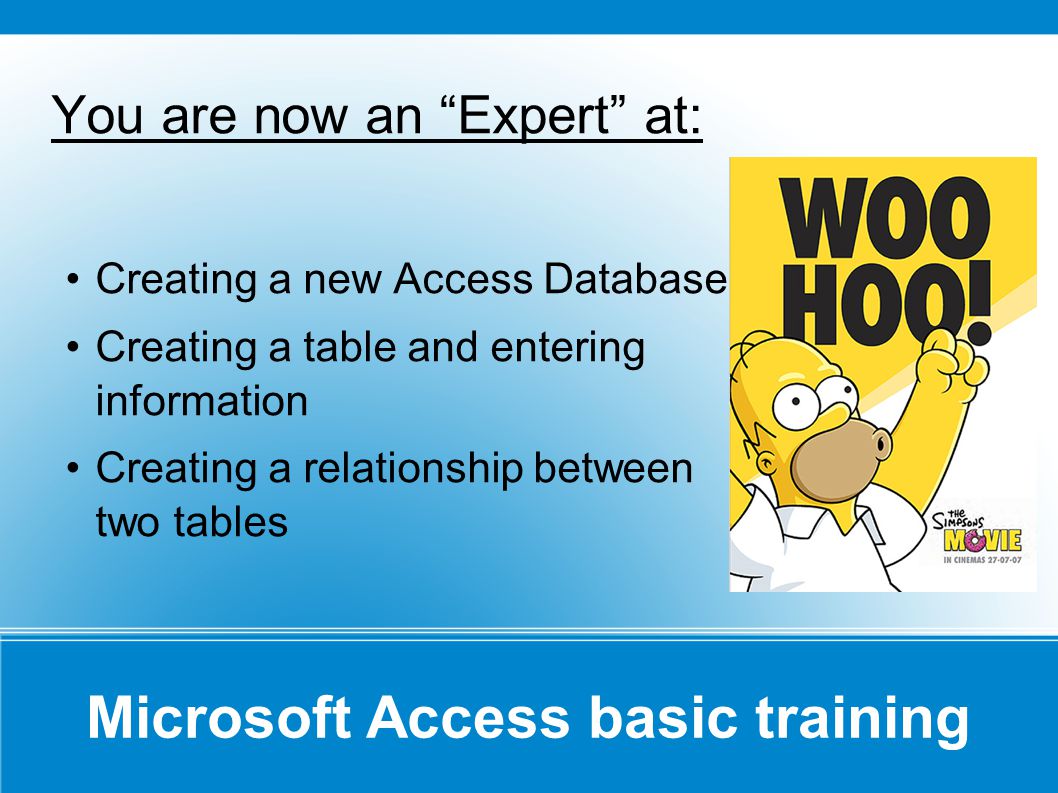 You are now an “Expert” at:

• Creating a new Access Database
• Creating a table and entering information
• Creating a relationship between two tables

WOO HOO!

THE SIMPSONS MOVIE
IN CINEMAS 27-07-07

Microsoft Access basic training